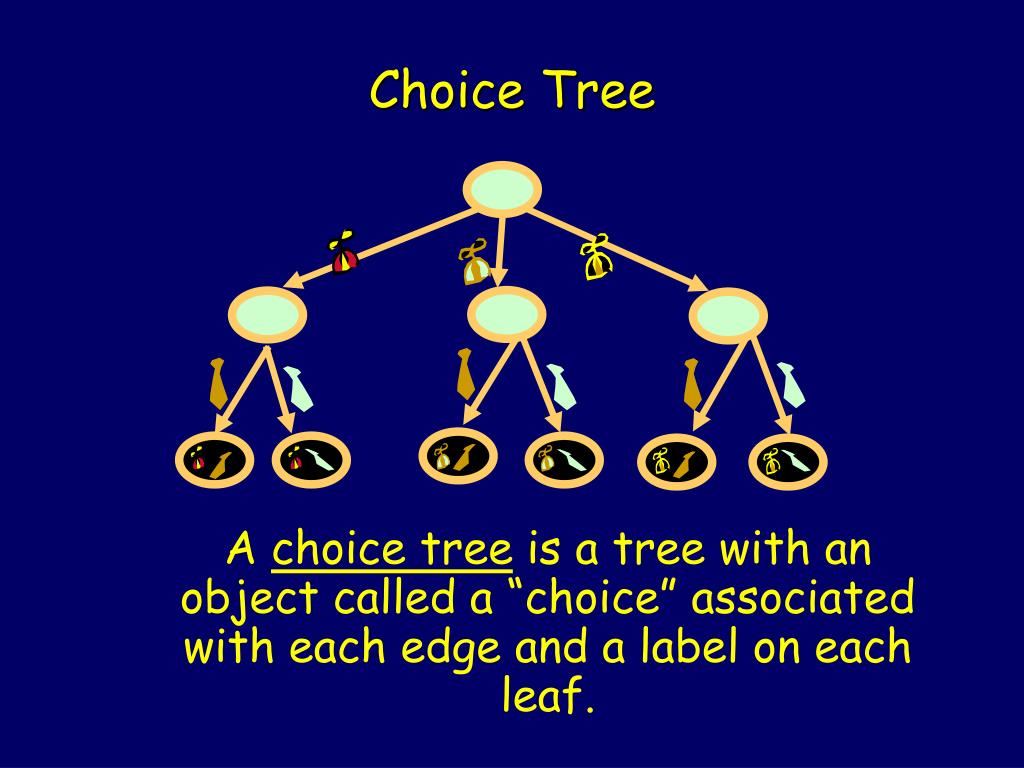 Choice Tree

A choice tree is a tree with an object called a “choice” associated with each edge and a label on each leaf.